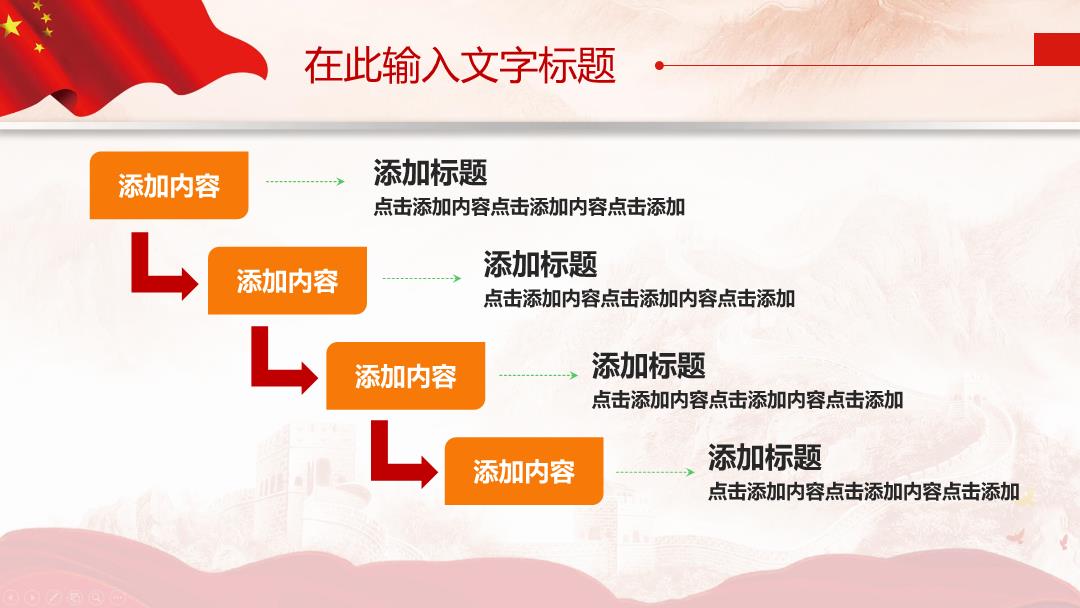 在此输入文字标题

添加内容

添加标题
点击添加内容点击添加内容点击添加

添加内容

添加标题
点击添加内容点击添加内容点击添加

添加内容

添加标题
点击添加内容点击添加内容点击添加

添加内容

添加标题
点击添加内容点击添加内容点击添加